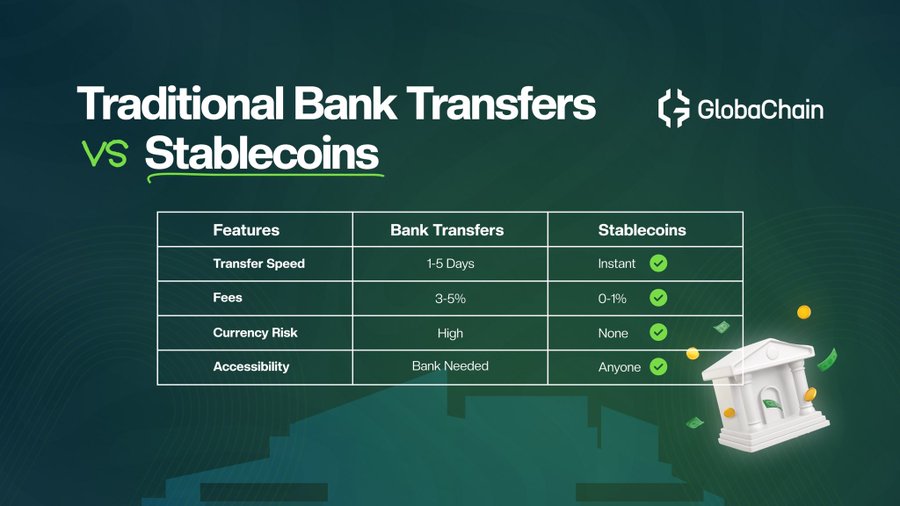 Traditional Bank Transfers

VS Stablecoins

GlobaChain

| Features | Bank Transfers | Stablecoins |
|---|---|---|
| Transfer Speed | 1-5 Days | Instant |
| Fees | 3-5% | 0-1% |
| Currency Risk | High | None |
| Accessibility | Bank Needed | Anyone |